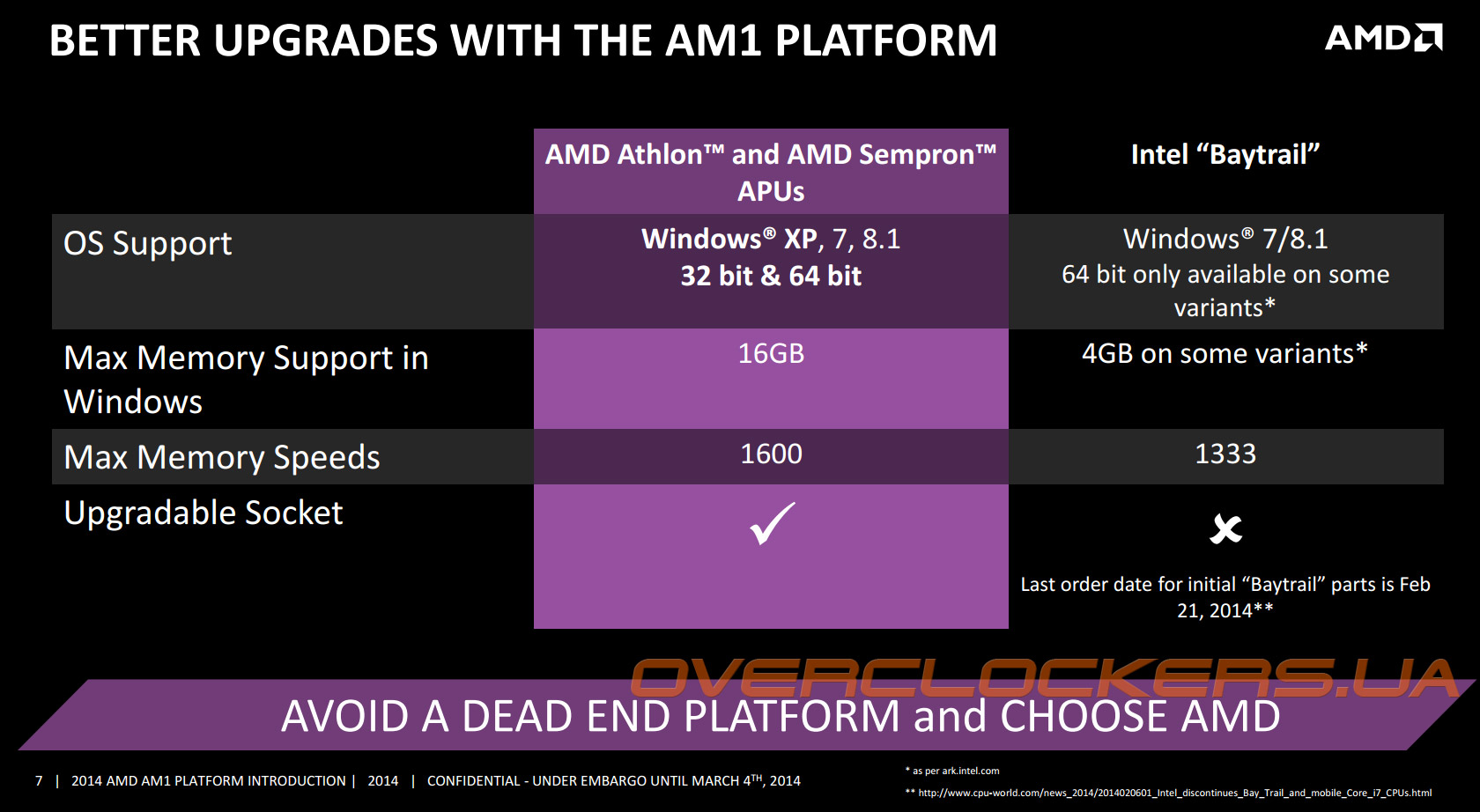 BETTER UPGRADES WITH THE AM1 PLATFORM

AMD

| | AMD Athlon™ and AMD Sempron™ APUs | Intel “Baytrail” |
|---|---|---|
| OS Support | Windows® XP, 7, 8.1 32 bit & 64 bit | Windows® 7/8.1 64 bit only available on some variants* |
| Max Memory Support in Windows | 16GB | 4GB on some variants* |
| Max Memory Speeds | 1600 | 1333 |
| Upgradable Socket | ✓ | ✗ Last order date for initial “Baytrail” parts is Feb 21, 2014** |

OVERCLOCKERS.UA

AVOID A DEAD END PLATFORM and CHOOSE AMD

7 | 2014 AMD AM1 PLATFORM INTRODUCTION | 2014 | CONFIDENTIAL - UNDER EMBARGO UNTIL MARCH 4$^{TH}$, 2014

* as per ark.intel.com

** http://www.cpu-world.com/news_2014/2014020601_Intel_discontinues_Bay_Trail_and_mobile_Core_i7_CPUs.html